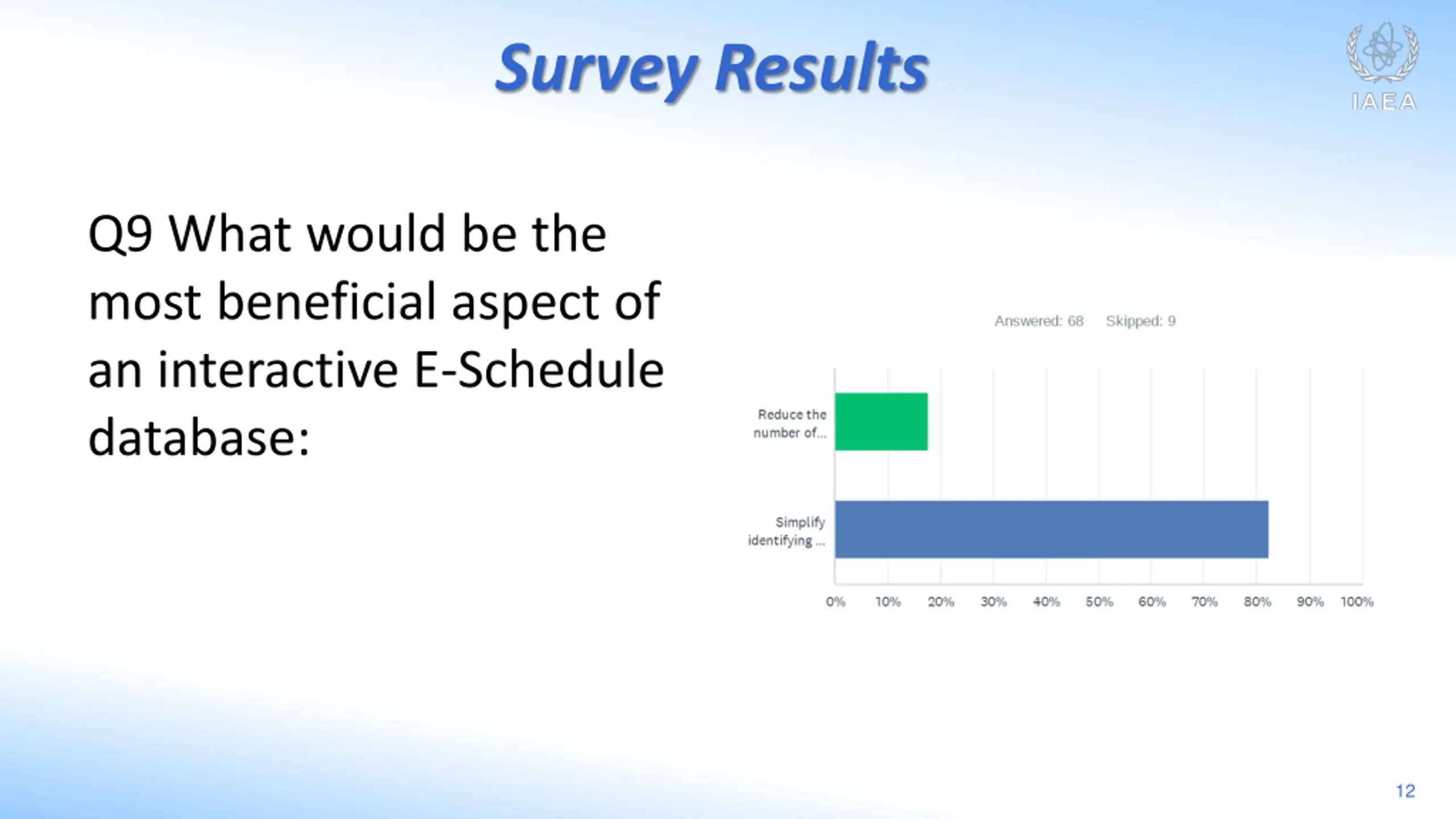 Survey Results

IAEA

Q9 What would be the most beneficial aspect of an interactive E-Schedule database:

Answered: 68 Skipped: 9

Reduce the number of...

Simplify identifying ...

0% 10% 20% 30% 40% 50% 60% 70% 80% 90% 100%

12